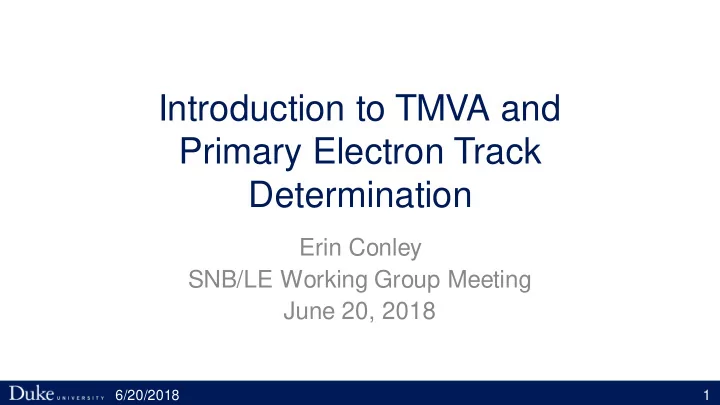 Introduction to TMVA and Primary Electron Track Determination

Erin Conley
SNB/LE Working Group Meeting
June 20, 2018

Duke UNIVERSITY 6/20/2018 1